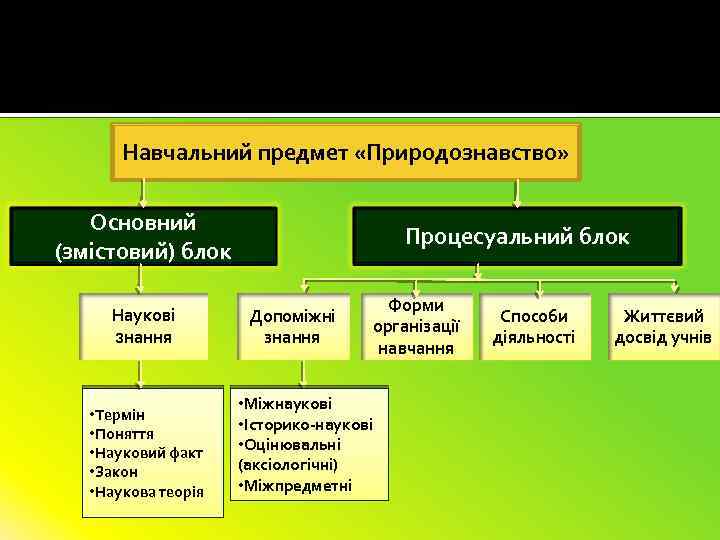 Навчальний предмет «Природознавство»

Основний (змістовий) блок

Процесуальний блок

Наукові знання

Допоміжні знання

Форми організації навчання

Способи діяльності

Життєвий досвід учнів

•Термін
•Поняття
•Науковий факт
•Закон
•Наукова теорія

•Міжнаукові
•Історико-наукові
•Оцінювальні (аксіологічні)
•Міжпредметні